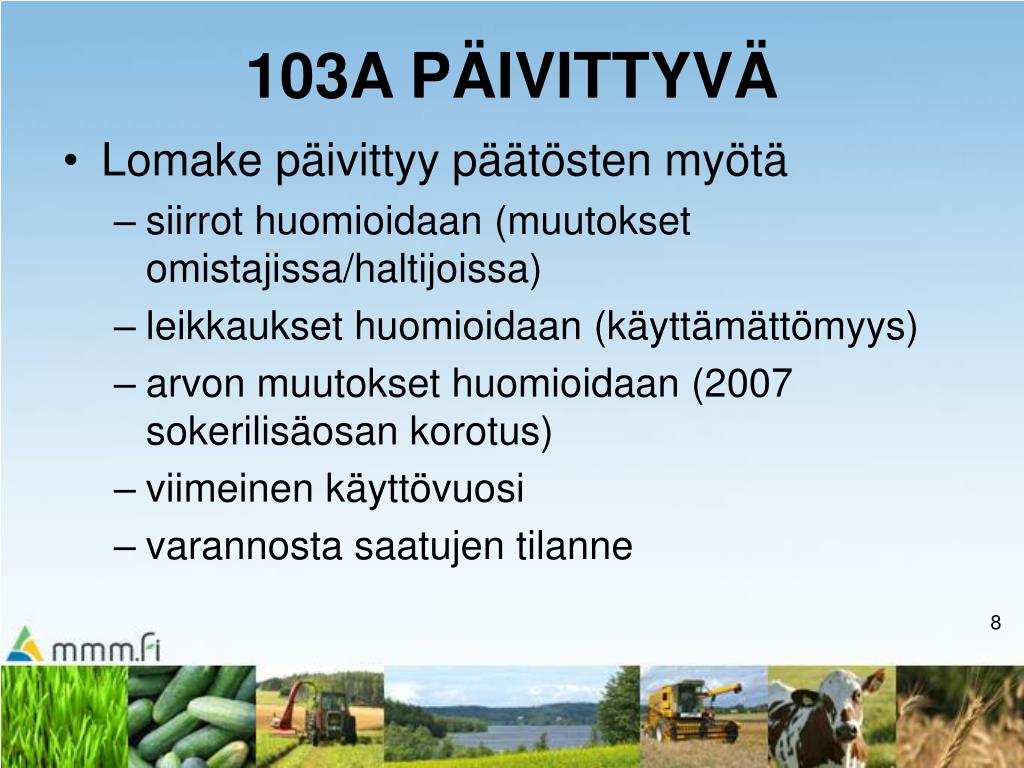 103A PÄIVITTYVÄ

• Lomake päivittyy päätösten myötä
– siirrot huomioidaan (muutokset omistajissa/haltijoissa)
– leikkaukset huomioidaan (käyttämättömyys)
– arvon muutokset huomioidaan (2007 sokerilisäosan korotus)
– viimeinen käyttövuosi
– varannosta saatujen tilanne

8

mmm.fi